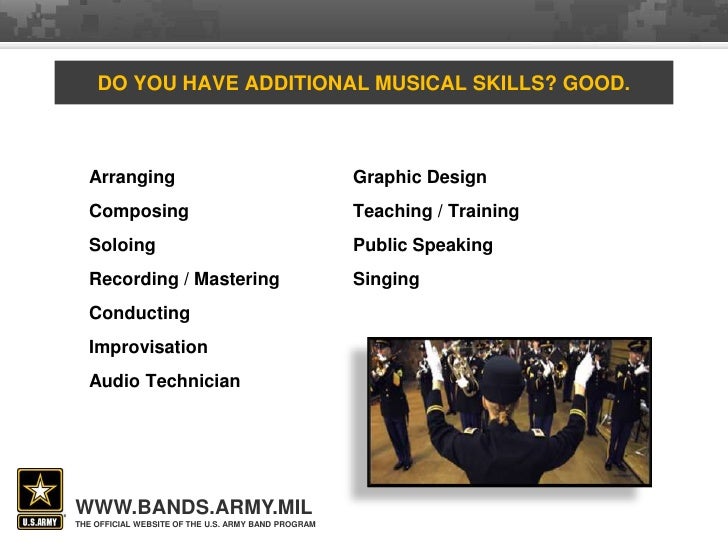 DO YOU HAVE ADDITIONAL MUSICAL SKILLS? GOOD.

Arranging
Composing
Soloing
Recording / Mastering
Conducting
Improvisation
Audio Technician

Graphic Design
Teaching / Training
Public Speaking
Singing

U.S.ARMY

WWW.BANDS.ARMY.MIL
THE OFFICIAL WEBSITE OF THE U.S. ARMY BAND PROGRAM